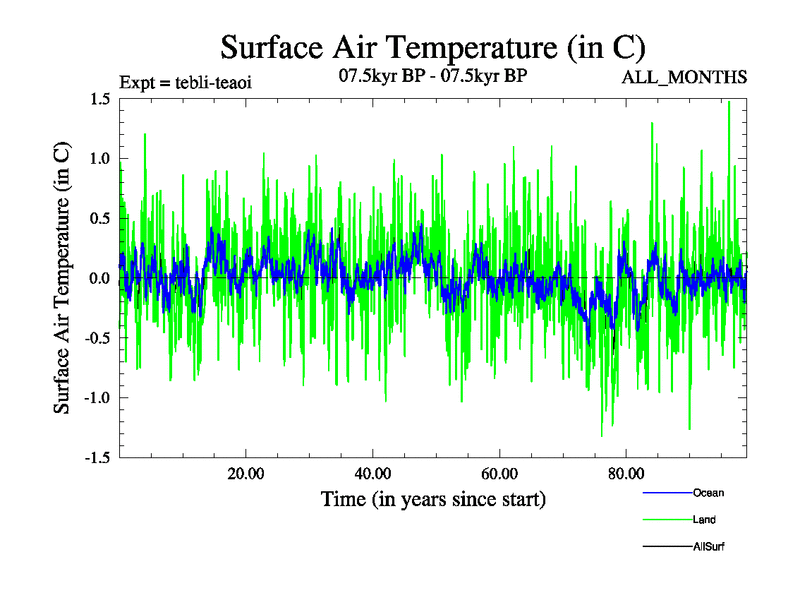 Surface Air Temperature (in C)

Expt = tebli-teaoi

07.5kyr BP - 07.5kyr BP

ALL_MONTHS

Surface Air Temperature (in C)

1.5
1.0
0.5
0.0
-0.5
-1.0
-1.5

20.00
40.00
60.00
80.00

Time (in years since start)

Ocean
Land
AllSurf